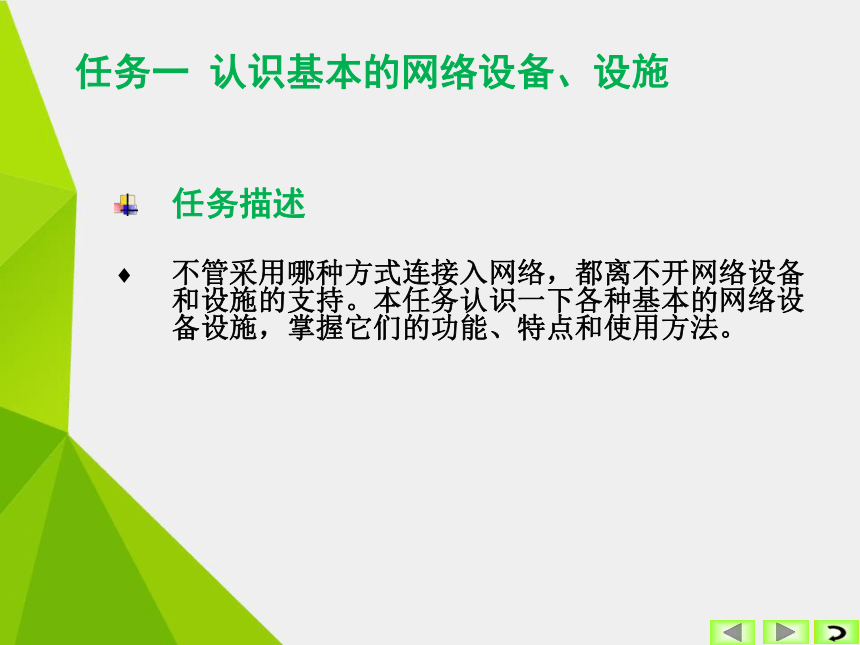 任务一 认识基本的网络设备、设施

任务描述

♦ 不管采用哪种方式连接入网络，都离不开网络设备和设施的支持。本任务认识一下各种基本的网络设备设施，掌握它们的功能、特点和使用方法。